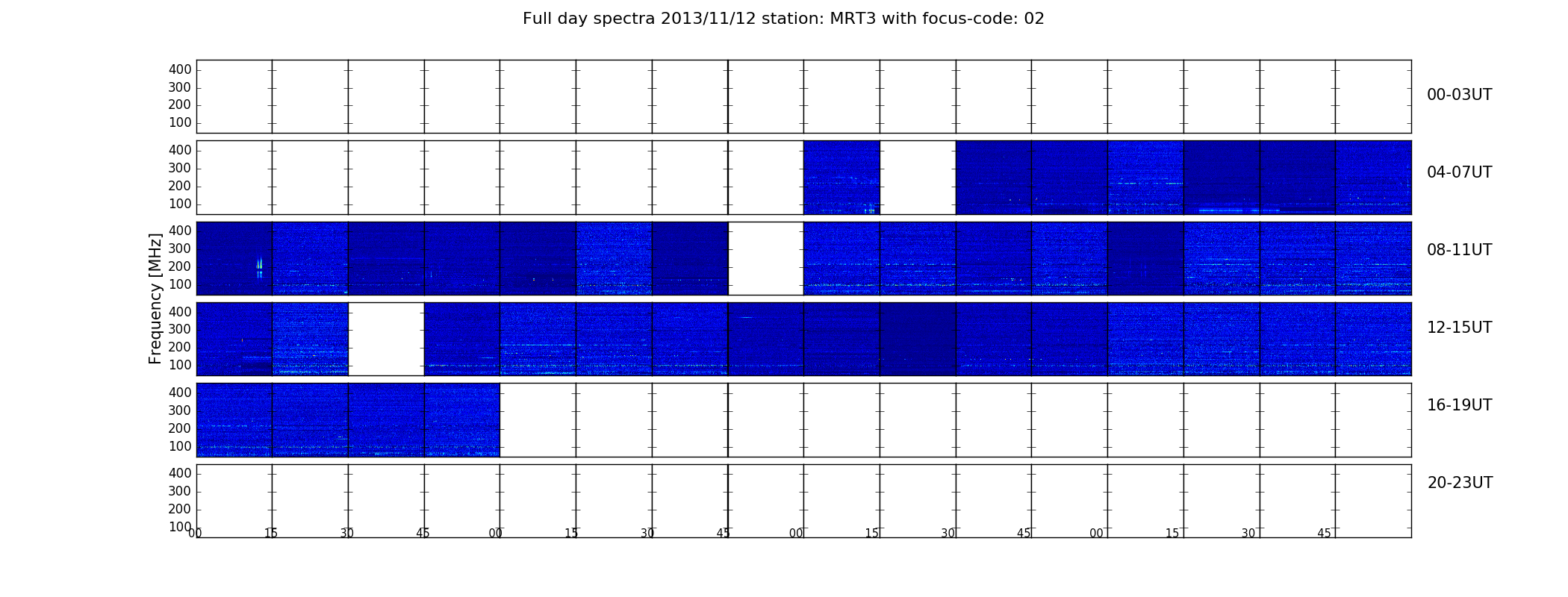 Full day spectra 2013/11/12 station: MRT3 with focus-code: 02

Frequency [MHz]

400
300
200
100
00-03UT

400
300
200
100
04-07UT

400
300
200
100
08-11UT

400
300
200
100
12-15UT

400
300
200
100
16-19UT

400
300
200
100
20-23UT

00 15 30 45 00 15 30 45 00 15 30 45 00 15 30 45